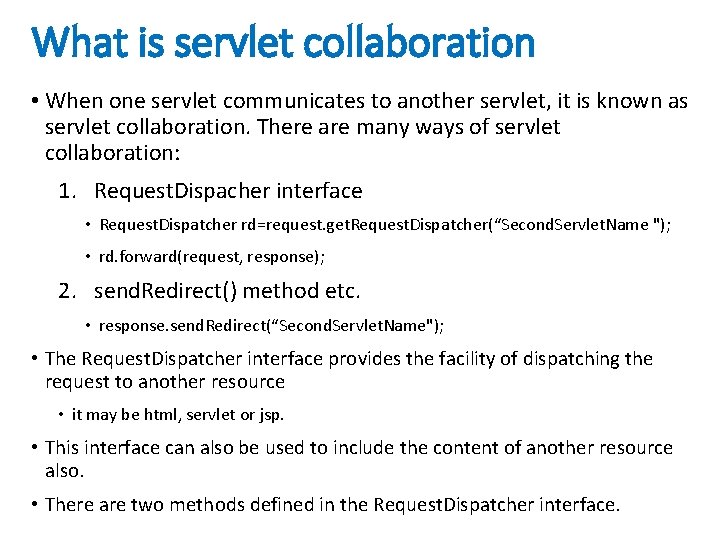 What is servlet collaboration

• When one servlet communicates to another servlet, it is known as servlet collaboration. There are many ways of servlet collaboration:

1. RequestDispacher interface

• RequestDispatcher rd=request.getRequestDispatcher(“SecondServletName ");

• rd.forward(request, response);

2. sendRedirect() method etc.

• response.sendRedirect(“SecondServletName");

• The RequestDispatcher interface provides the facility of dispatching the request to another resource

• it may be html, servlet or jsp.

• This interface can also be used to include the content of another resource also.

• There are two methods defined in the RequestDispatcher interface.